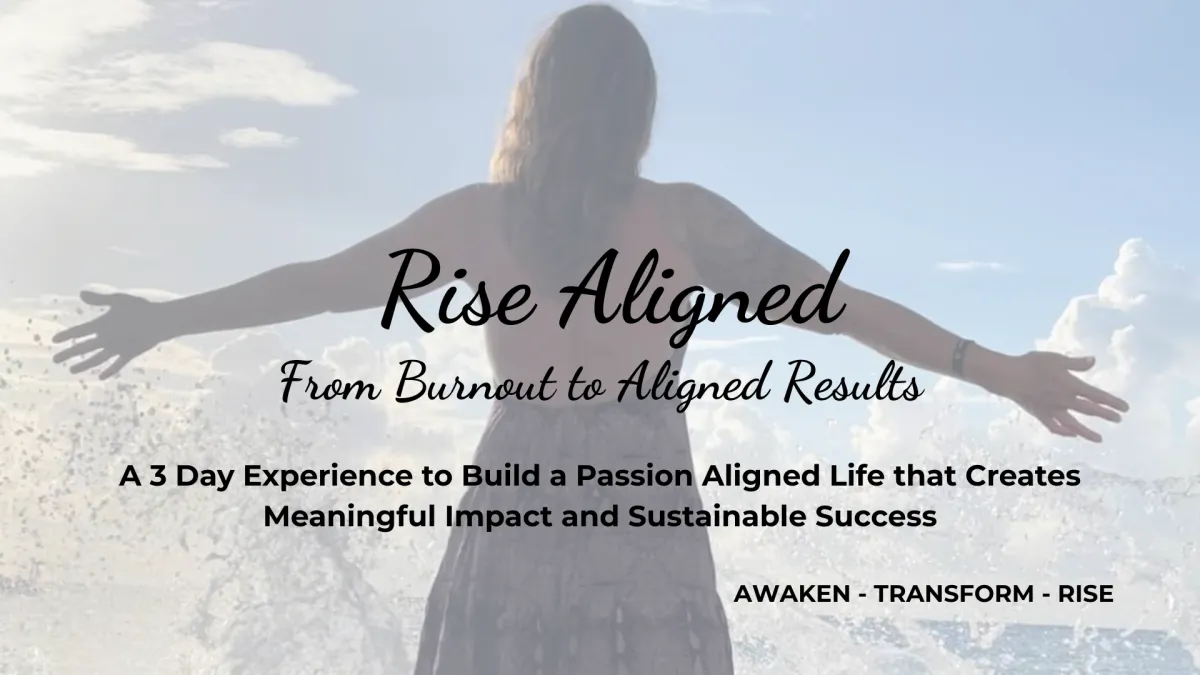 Rise Aligned

From Burnout to Aligned Results

A 3 Day Experience to Build a Passion Aligned Life that Creates Meaningful Impact and Sustainable Success

AWAKEN - TRANSFORM - RISE